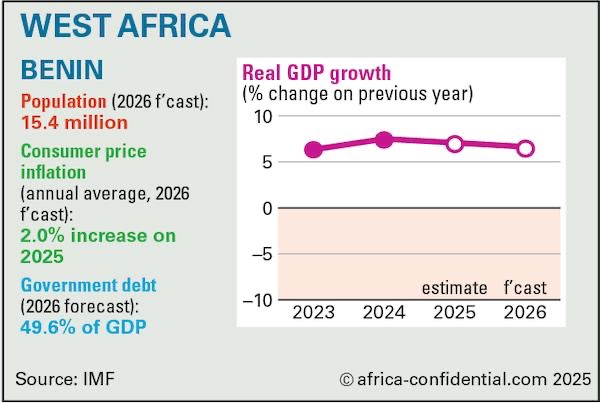 WEST AFRICA

BENIN

Population (2026 f'cast): 15.4 million

Consumer price inflation (annual average, 2026 f'cast): 2.0% increase on 2025

Government debt (2026 forecast): 49.6% of GDP

Real GDP growth
(% change on previous year)

10
5
0
−5
−10

estimate
f'cast

2023
2024
2025
2026

Source: IMF

© africa-confidential.com 2025